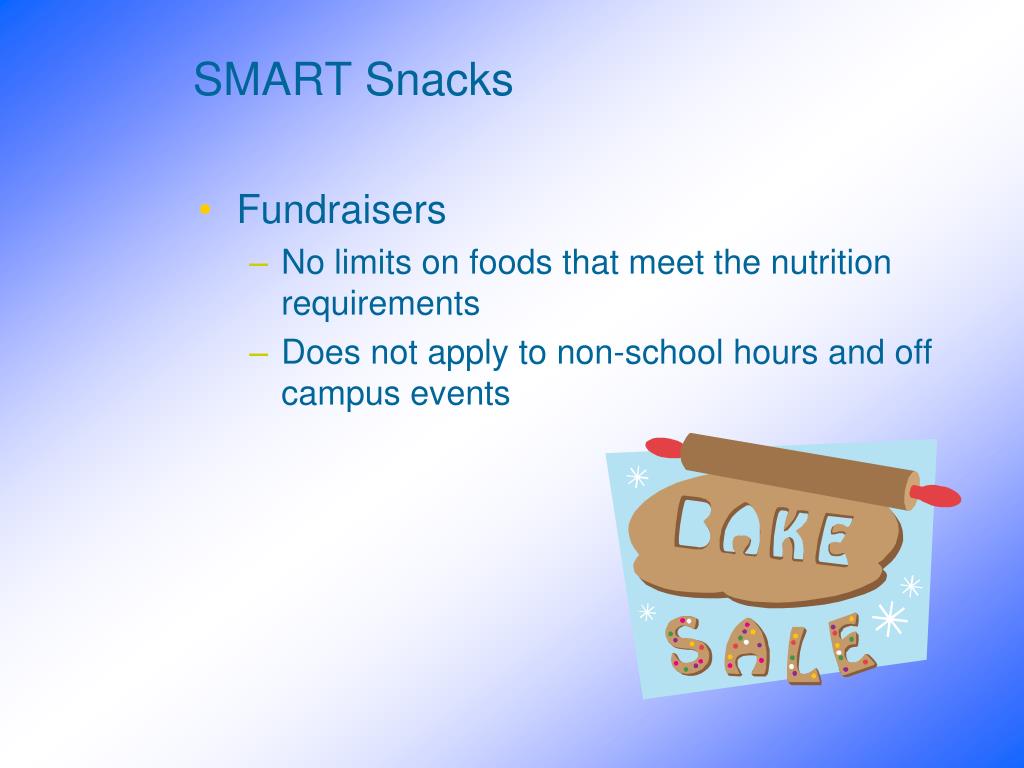 SMART Snacks

• Fundraisers
– No limits on foods that meet the nutrition requirements
– Does not apply to non-school hours and off campus events

BAKE
SALE